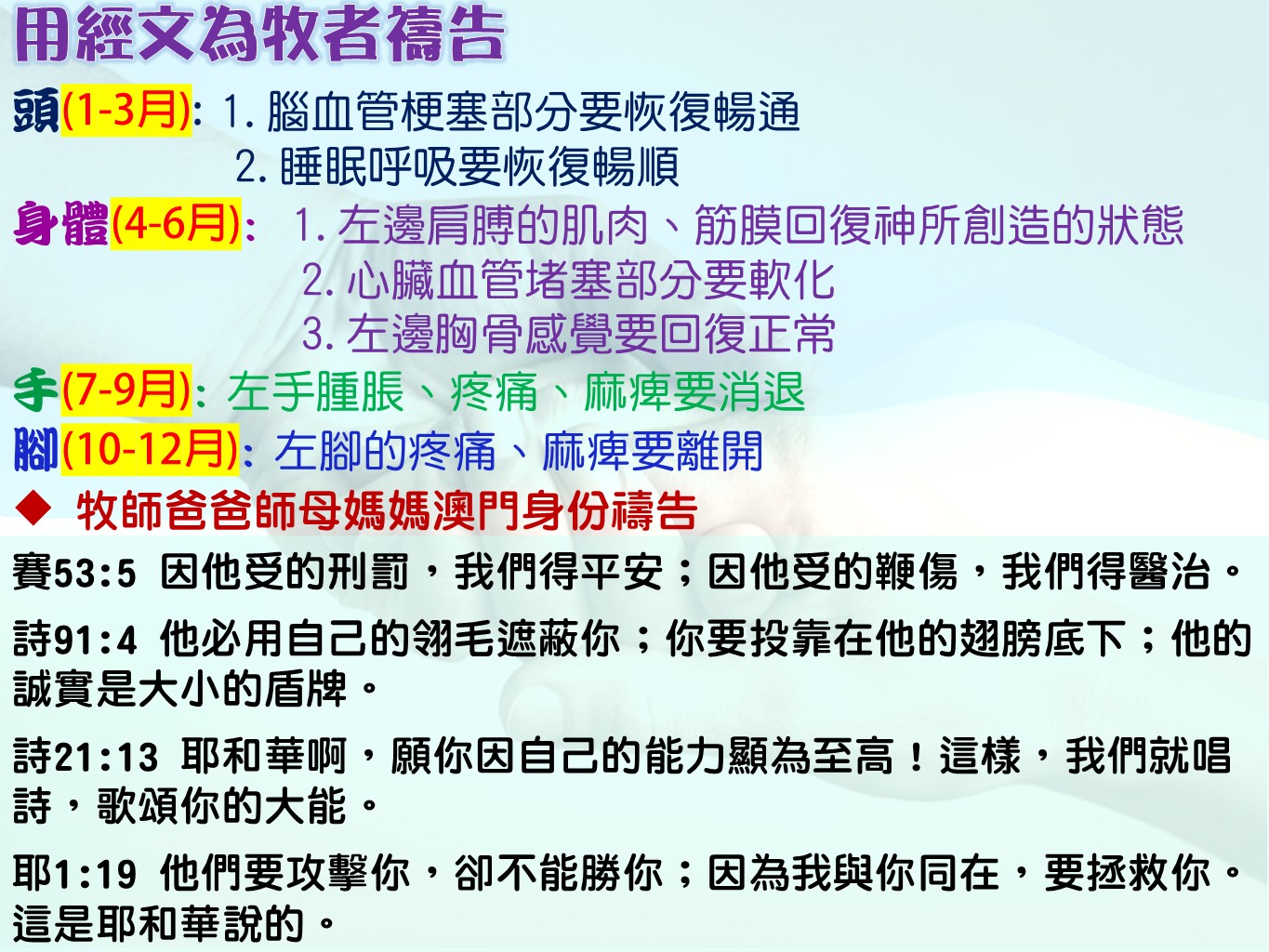 用經文為牧者禱告

頭(1-3月): 1. 腦血管梗塞部分要恢復暢通
2. 睡眠呼吸要恢復暢順

身體(4-6月): 1. 左邊肩膊的肌肉、筋膜回復神所創造的狀態
2. 心臟血管堵塞部分要軟化
3. 左邊胸骨感覺要回復正常

手(7-9月): 左手腫脹、疼痛、麻痺要消退

腳(10-12月): 左腳的疼痛、麻痺要離開

◆ 牧師爸爸師母媽媽澳門身份禱告

賽53:5 因他受的刑罰，我們得平安；因他受的鞭傷，我們得醫治。

詩91:4 他必用自己的翎毛遮蔽你；你要投靠在他的翅膀底下；他的誠實是大小的盾牌。

詩21:13 耶和華啊，願你因自己的能力顯為至高！這樣，我們就唱詩，歌頌你的大能。

耶1:19 他們要攻擊你，卻不能勝你；因為我與你同在，要拯救你。這是耶和華說的。